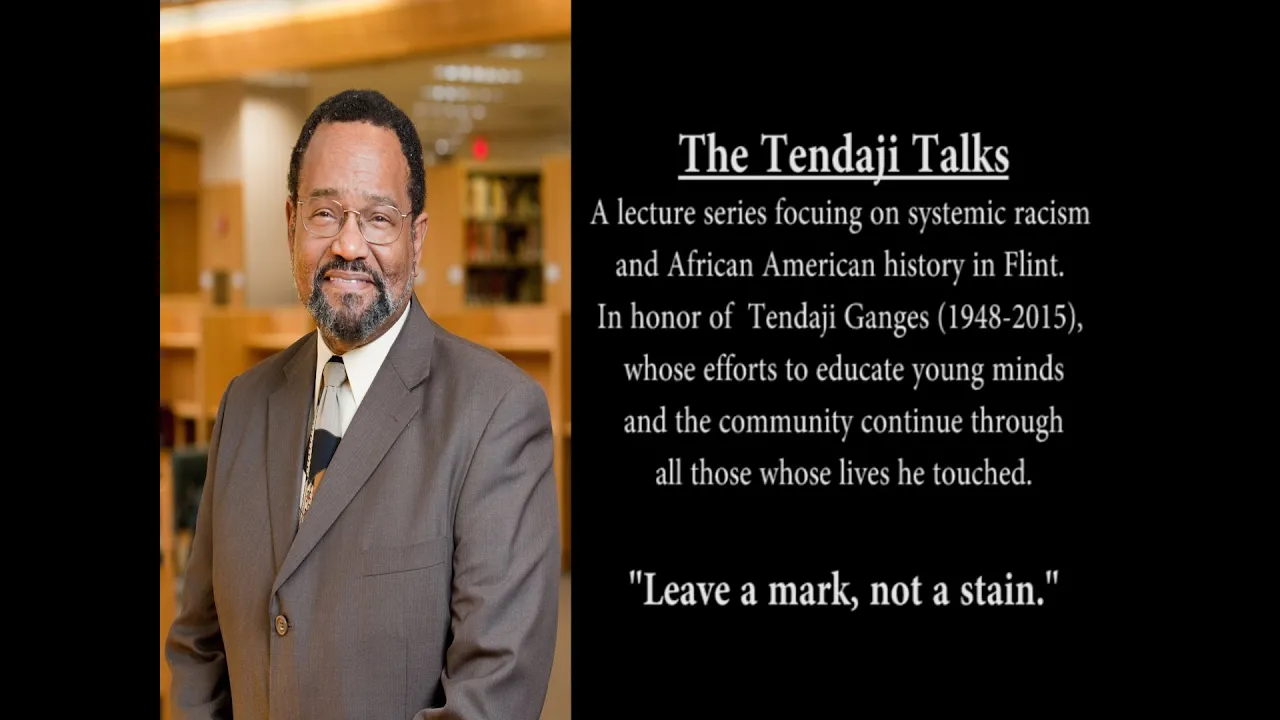 The Tendaji Talks

A lecture series focuing on systemic racism and African American history in Flint. In honor of Tendaji Ganges (1948-2015), whose efforts to educate young minds and the community continue through all those whose lives he touched.

"Leave a mark, not a stain."